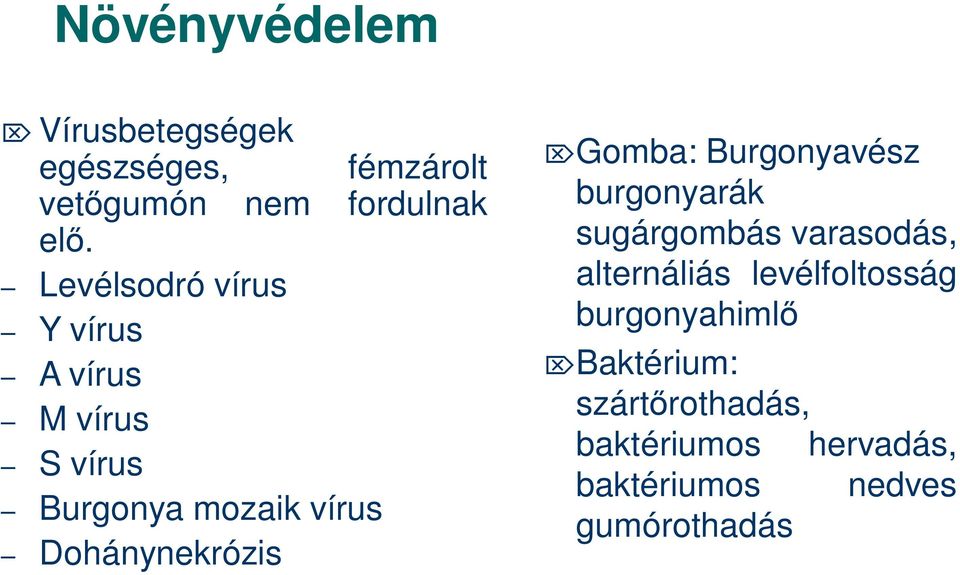 Növényvédelem

Vírusbetegségek egészséges, fémzárolt vetőgumón nem fordulnak elő.

– Levélsodró vírus
– Y vírus
– A vírus
– M vírus
– S vírus
– Burgonya mozaik vírus
– Dohánynekrózis

Gomba: Burgonyavész burgonyarák sugárgombás varasodás, alternáliás levélfoltosság burgonyahimlő

Baktérium: szártőrothadás, baktériumos hervadás, baktériumos nedves gumórothadás